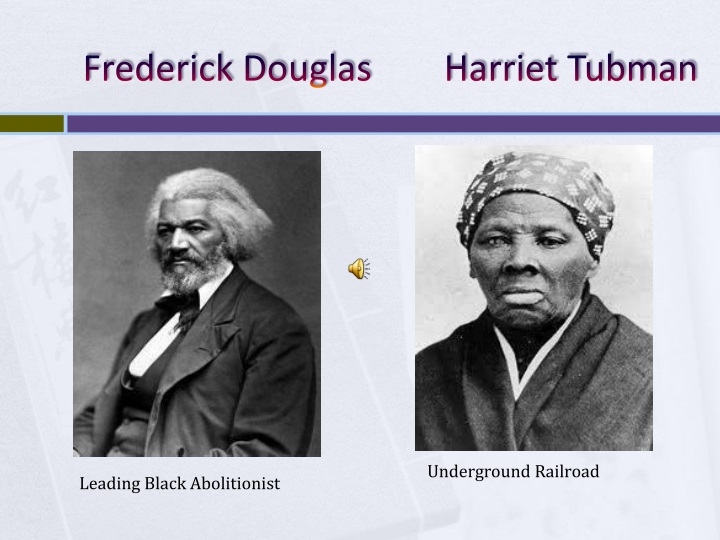 Frederick Douglas Harriet Tubman

Leading Black Abolitionist

Underground Railroad